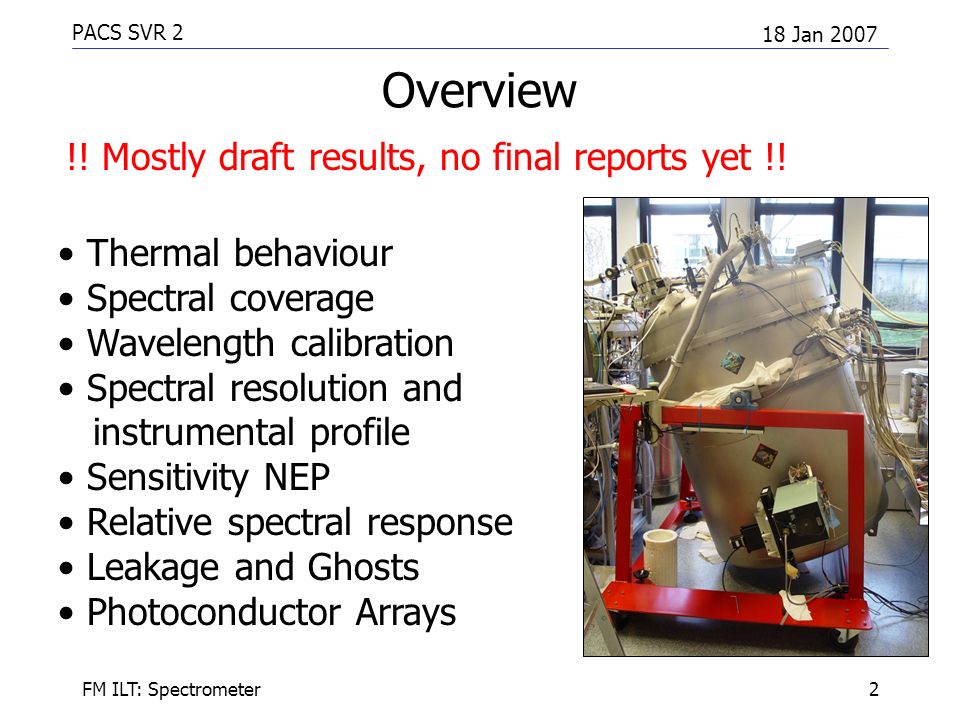 PACS SVR 2

18 Jan 2007

Overview

!! Mostly draft results, no final reports yet !!

• Thermal behaviour
• Spectral coverage
• Wavelength calibration
• Spectral resolution and instrumental profile
• Sensitivity NEP
• Relative spectral response
• Leakage and Ghosts
• Photoconductor Arrays

FM ILT: Spectrometer

2